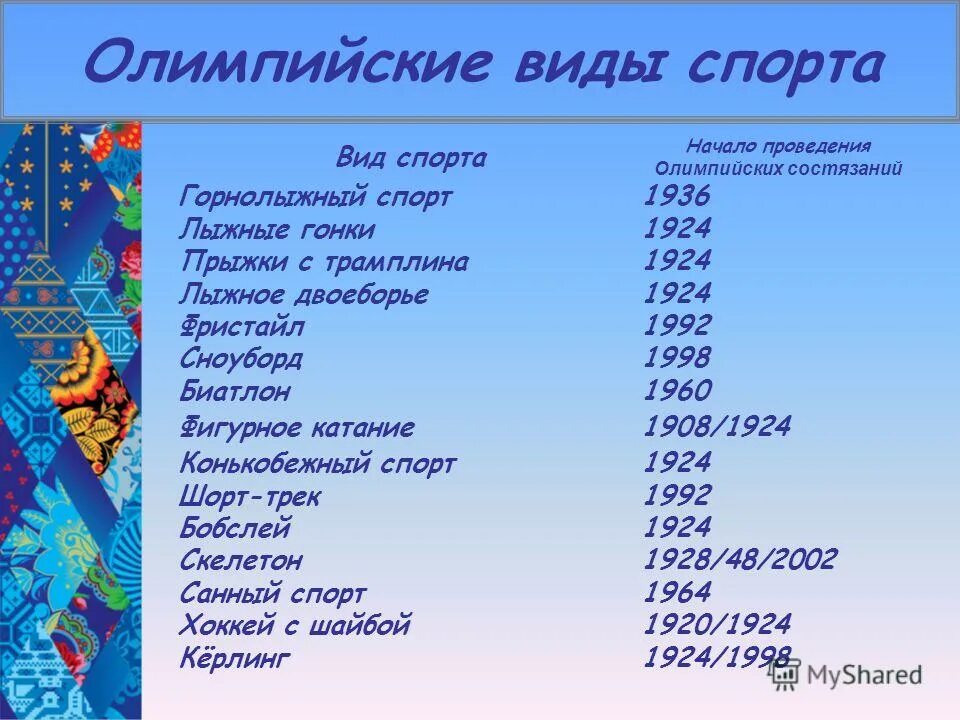 Олимпийские виды спорта

| Вид спорта | Начало проведения Олимпийских состязаний |
|---|---|
| Горнолыжный спорт | 1936 |
| Лыжные гонки | 1924 |
| Прыжки с трамплина | 1924 |
| Лыжное двоеборье | 1924 |
| Фристайл | 1992 |
| Сноуборд | 1998 |
| Биатлон | 1960 |
| Фигурное катание | 1908/1924 |
| Конькобежный спорт | 1924 |
| Шорт-трек | 1992 |
| Бобслей | 1924 |
| Скелетон | 1928/48/2002 |
| Санный спорт | 1964 |
| Хоккей с шайбой | 1920/1924 |
| Кёрлинг | 1924/1998 |

MyShared